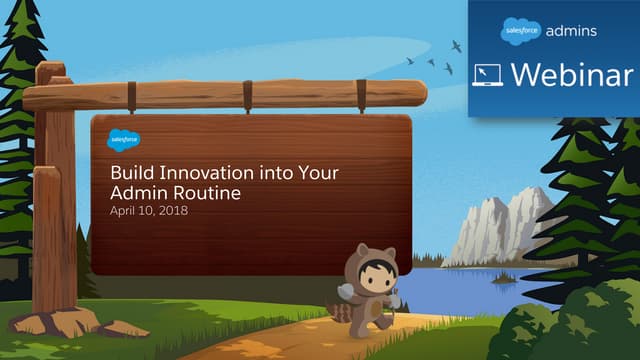 salesforce admins

Webinar

salesforce

Build Innovation into Your Admin Routine
April 10, 2018